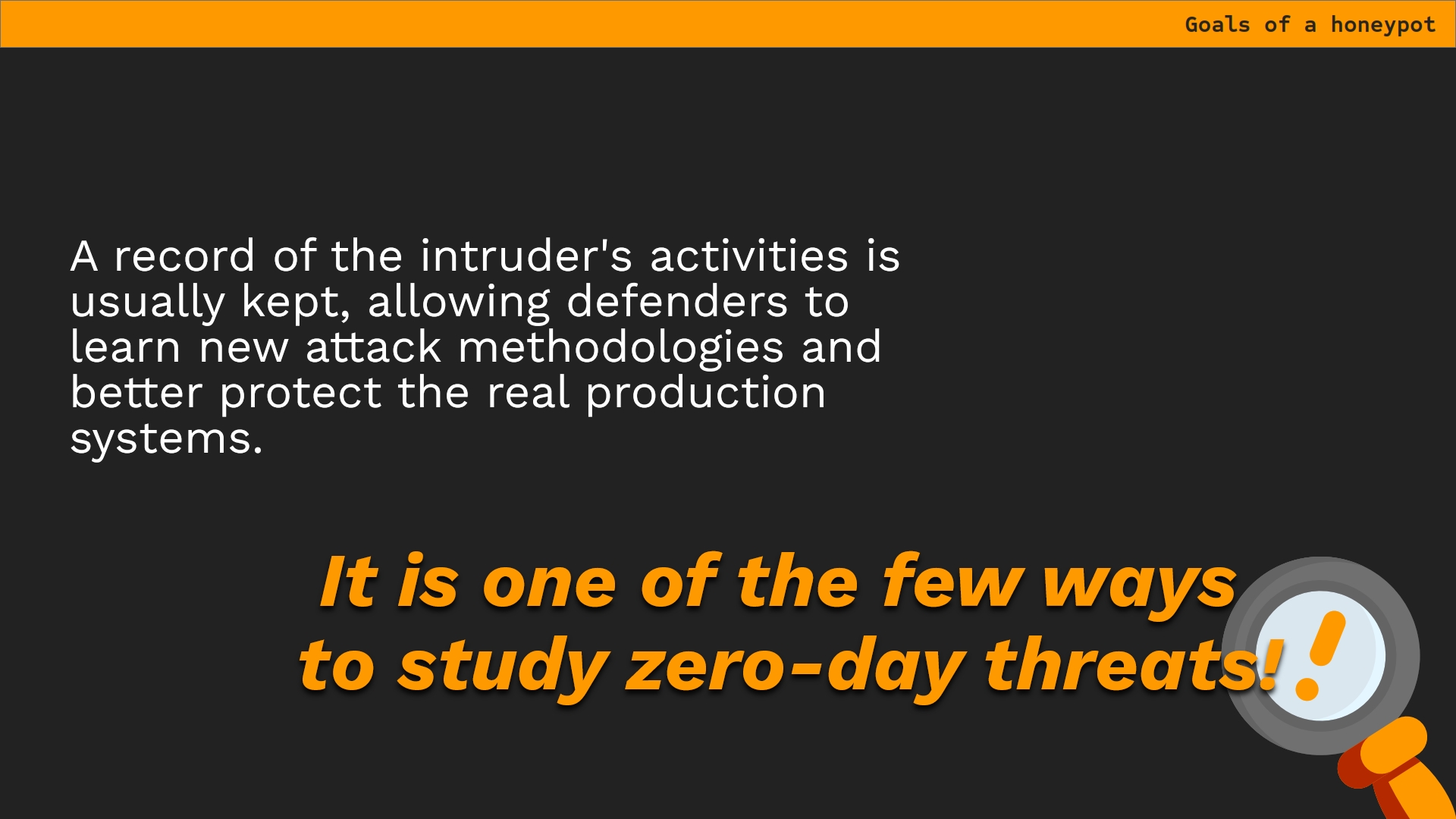 Goals of a honeypot

A record of the intruder's activities is usually kept, allowing defenders to learn new attack methodologies and better protect the real production systems.

It is one of the few ways to study zero-day threats!